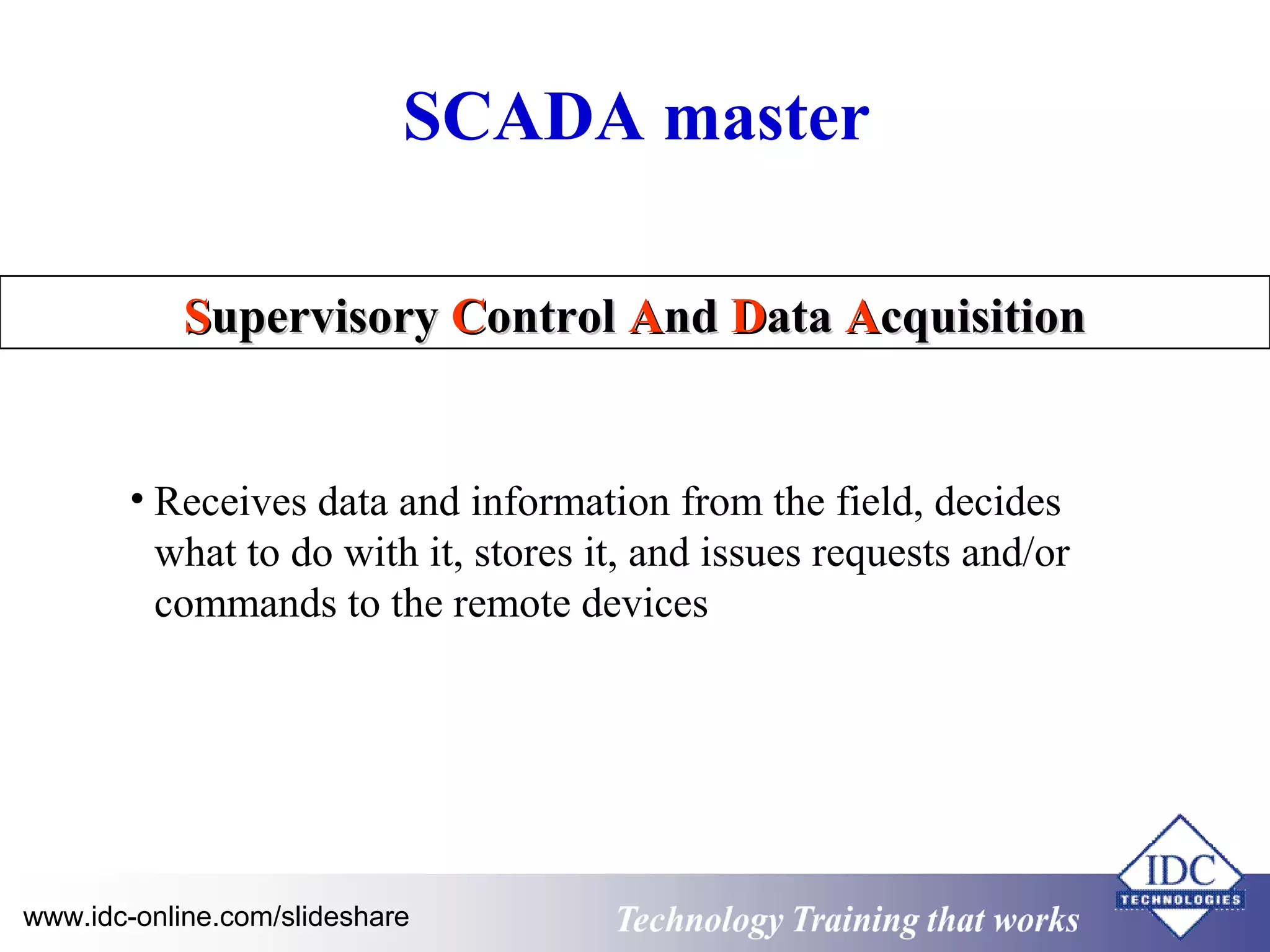 SCADA master

Supervisory Control And Data Acquisition

• Receives data and information from the field, decides what to do with it, stores it, and issues requests and/or commands to the remote devices

www.idc-online.com/slideshare

Technology Training that works

IDC TECHNOLOGIES